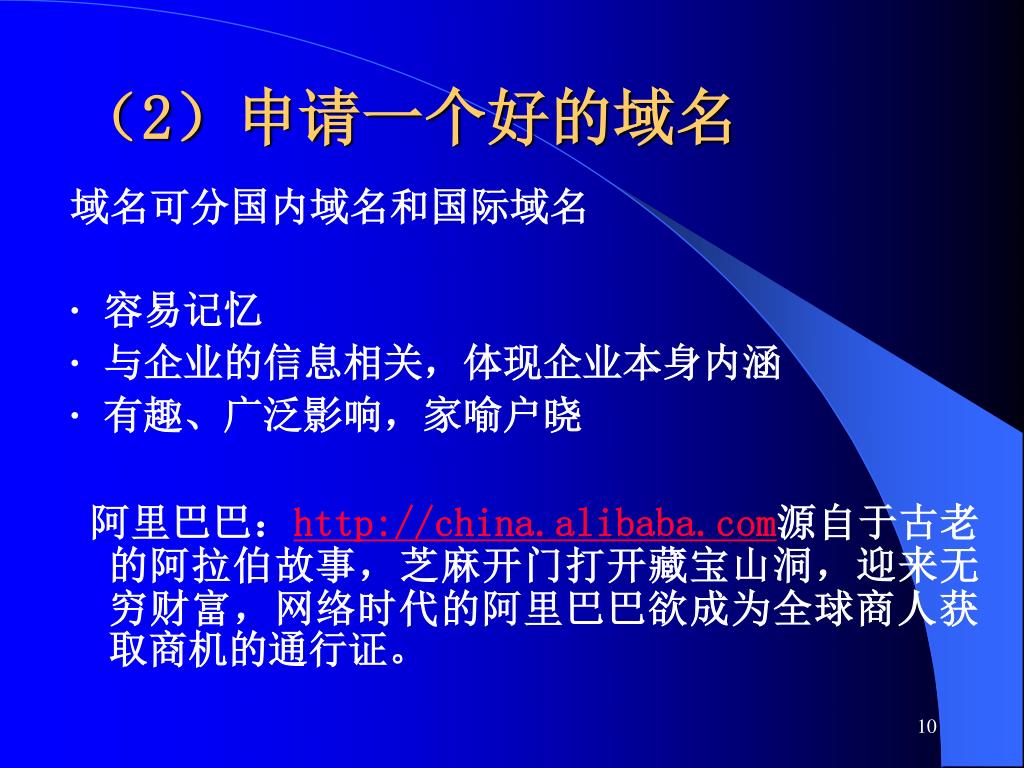 （2）申请一个好的域名

域名可分国内域名和国际域名

· 容易记忆
· 与企业的信息相关，体现企业本身内涵
· 有趣、广泛影响，家喻户晓

阿里巴巴：http://china.alibaba.com源自于古老的阿拉伯故事，芝麻开门打开藏宝山洞，迎来无穷财富，网络时代的阿里巴巴欲成为全球商人获取商机的通行证。

10